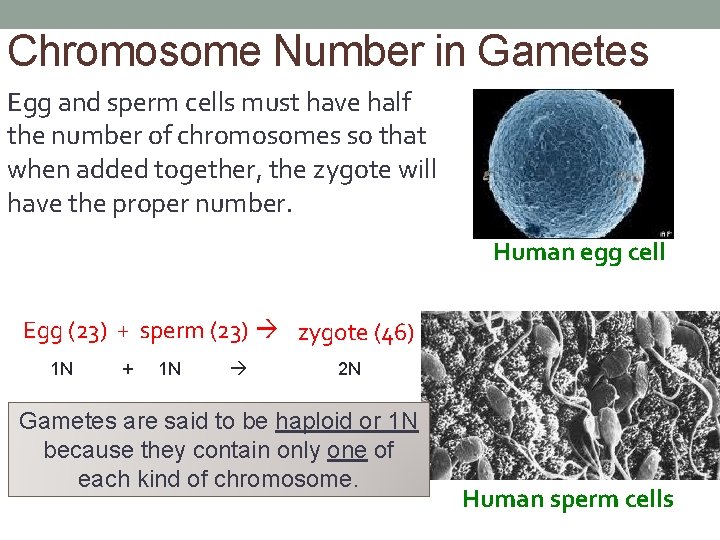 Chromosome Number in Gametes

Egg and sperm cells must have half the number of chromosomes so that when added together, the zygote will have the proper number.

Human egg cell

Egg (23) + sperm (23) → zygote (46)

1N + 1N → 2N

Gametes are said to be haploid or 1N because they contain only one of each kind of chromosome.

Human sperm cells